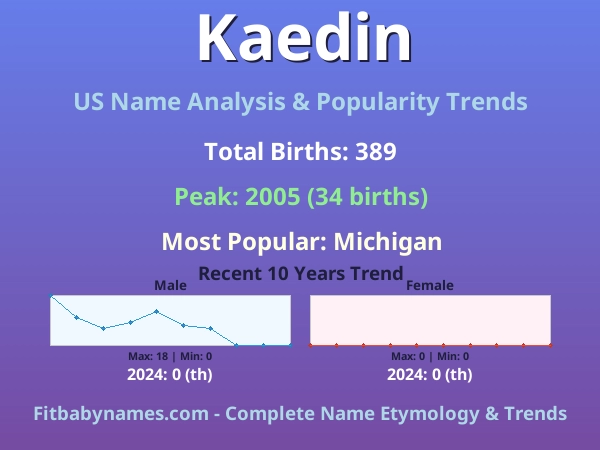 Kaedin

US Name Analysis & Popularity Trends

Total Births: 389

Peak: 2005 (34 births)

Most Popular: Michigan

Recent 10 Years Trend

Male

Max: 18 | Min: 0

2024: 0 (th)

Female

Max: 0 | Min: 0

2024: 0 (th)

Fitbabynames.com - Complete Name Etymology & Trends